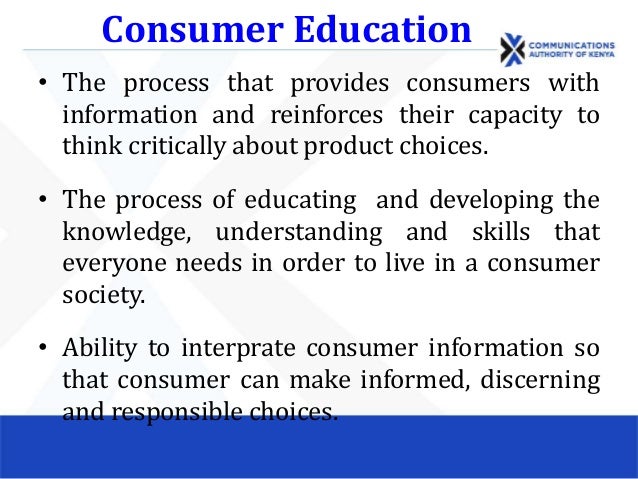 Consumer Education

COMMUNICATIONS AUTHORITY OF KENYA

• The process that provides consumers with information and reinforces their capacity to think critically about product choices.

• The process of educating and developing the knowledge, understanding and skills that everyone needs in order to live in a consumer society.

• Ability to interprate consumer information so that consumer can make informed, discerning and responsible choices.